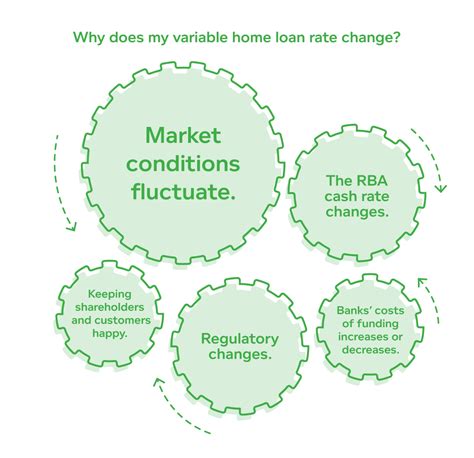 Why does my variable home loan rate change?

Market conditions fluctuate.

The RBA cash rate changes.

Keeping shareholders and customers happy.

Regulatory changes.

Banks' costs of funding increases or decreases.